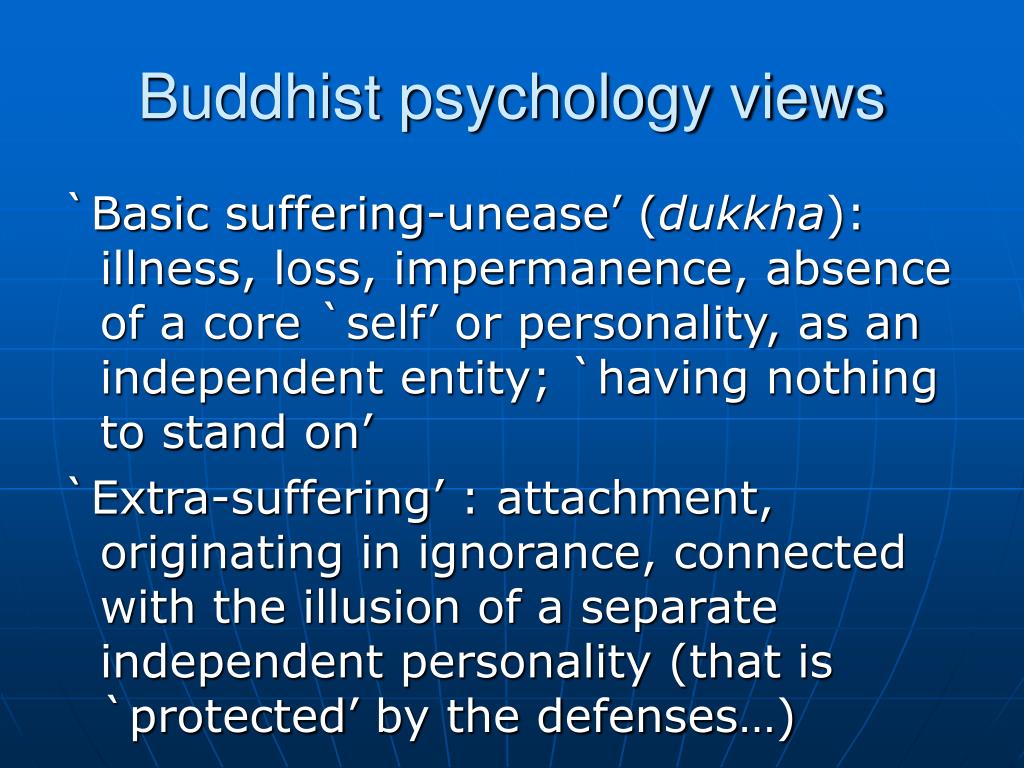 Buddhist psychology views

`Basic suffering-unease’ (dukkha): illness, loss, impermanence, absence of a core `self’ or personality, as an independent entity; `having nothing to stand on’

`Extra-suffering’ : attachment, originating in ignorance, connected with the illusion of a separate independent personality (that is `protected’ by the defenses…)